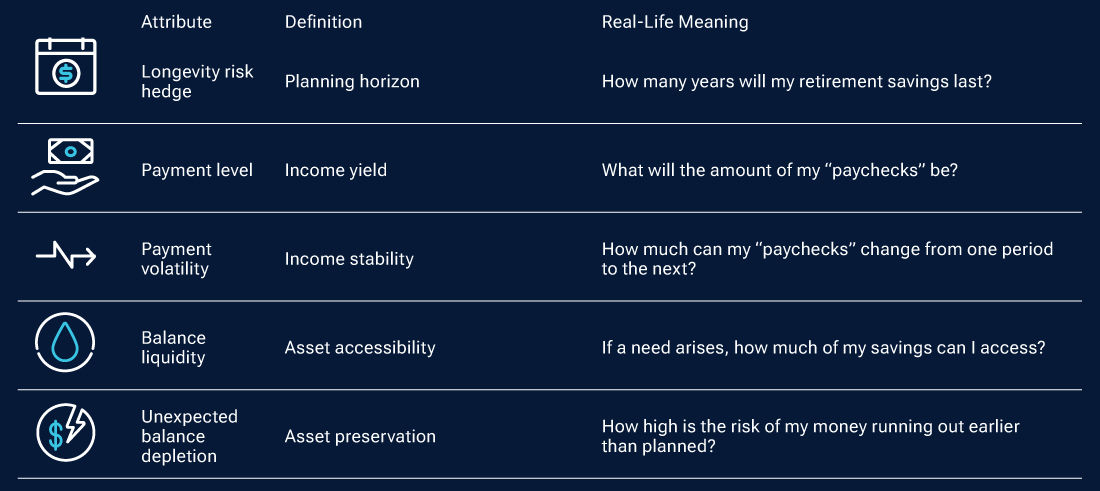 | Attribute | Definition | Real-Life Meaning |
|---|---|---|
| Longevity risk hedge | Planning horizon | How many years will my retirement savings last? |
| Payment level | Income yield | What will the amount of my “paychecks” be? |
| Payment volatility | Income stability | How much can my “paychecks” change from one period to the next? |
| Balance liquidity | Asset accessibility | If a need arises, how much of my savings can I access? |
| Unexpected balance depletion | Asset preservation | How high is the risk of my money running out earlier than planned? |